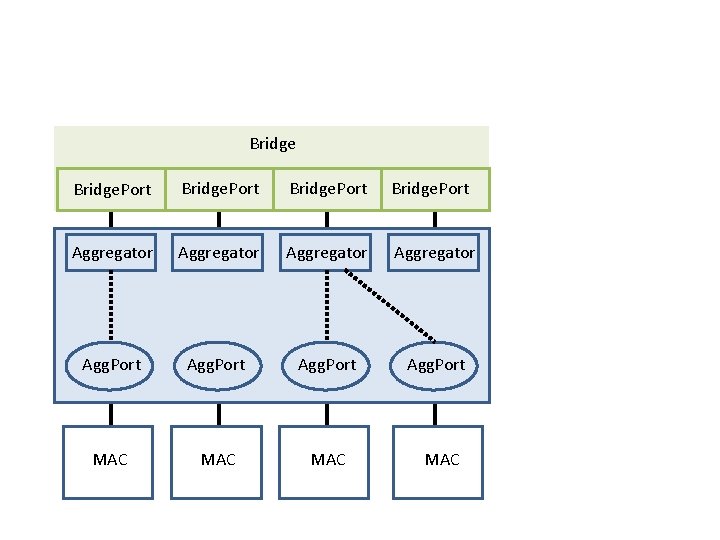 Bridge

BridgePort BridgePort BridgePort BridgePort

Aggregator Aggregator Aggregator Aggregator

AggPort AggPort AggPort AggPort

MAC MAC MAC MAC